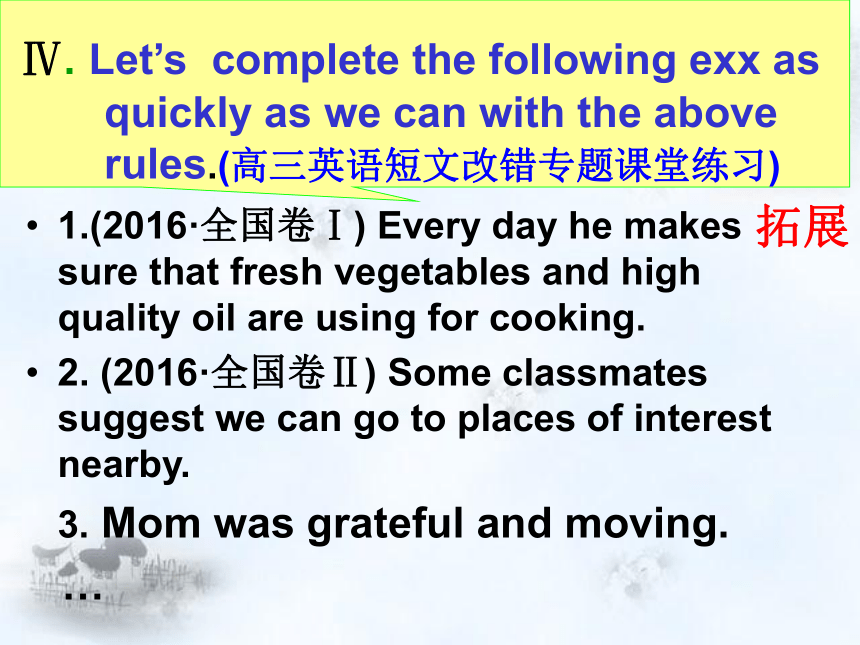 Ⅳ. Let’s complete the following exx as quickly as we can with the above rules.(高三英语短文改错专题课堂练习)

拓展

• 1.(2016·全国卷Ⅰ) Every day he makes sure that fresh vegetables and high quality oil are using for cooking.

• 2. (2016·全国卷Ⅱ) Some classmates suggest we can go to places of interest nearby.

3. Mom was grateful and moving.

…